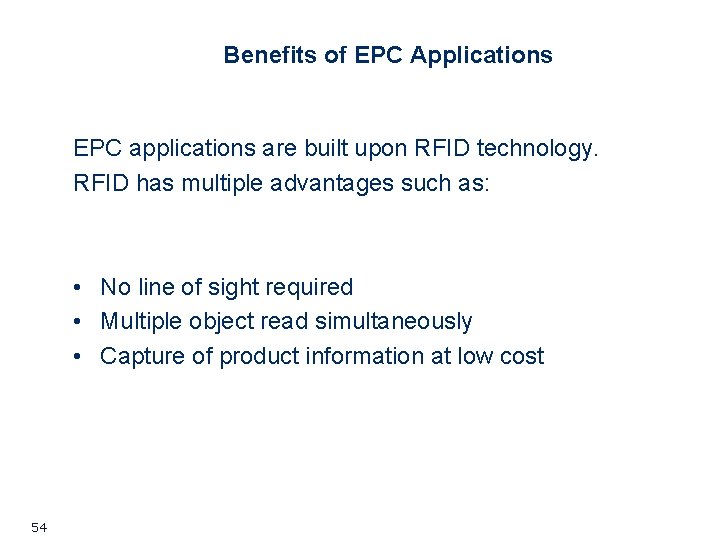 Benefits of EPC Applications

EPC applications are built upon RFID technology. RFID has multiple advantages such as:

• No line of sight required
• Multiple object read simultaneously
• Capture of product information at low cost

54